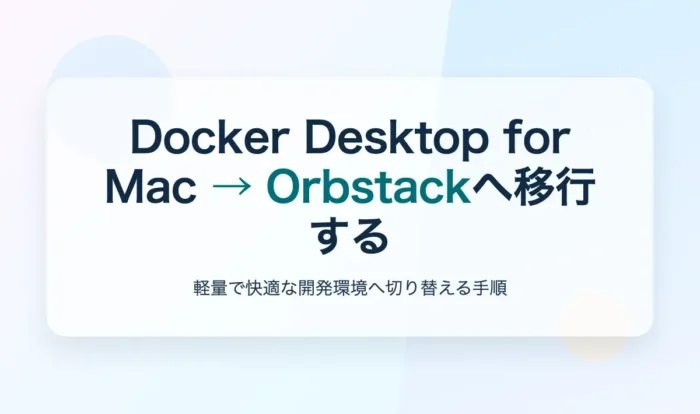 Docker Desktop for Mac → Orbstackへ移行する

軽量で快適な開発環境へ切り替える手順